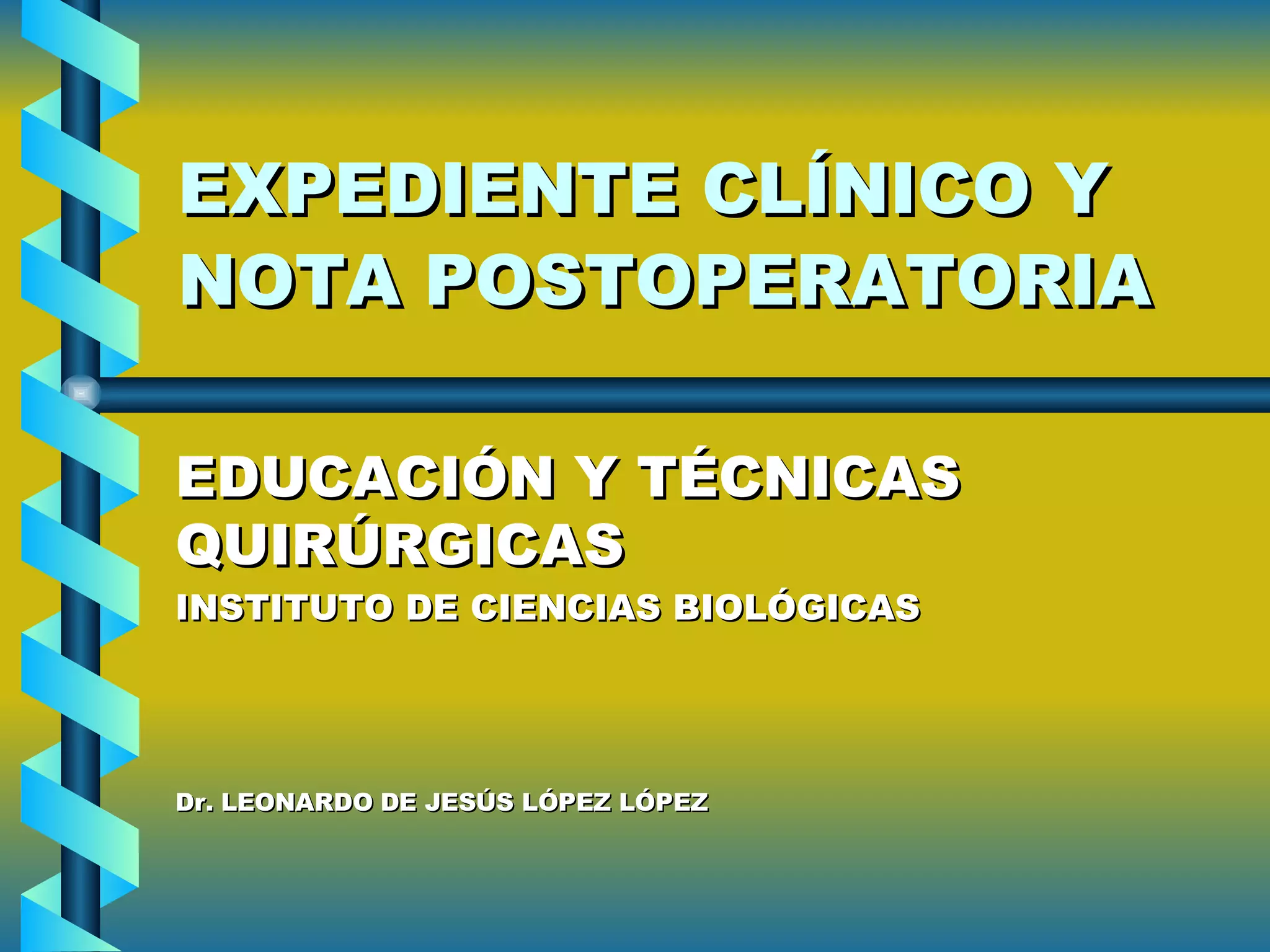 EXPEDIENTE CLÍNICO Y NOTA POSTOPERATORIA

EDUCACIÓN Y TÉCNICAS QUIRÚRGICAS
INSTITUTO DE CIENCIAS BIOLÓGICAS

Dr. LEONARDO DE JESÚS LÓPEZ LÓPEZ